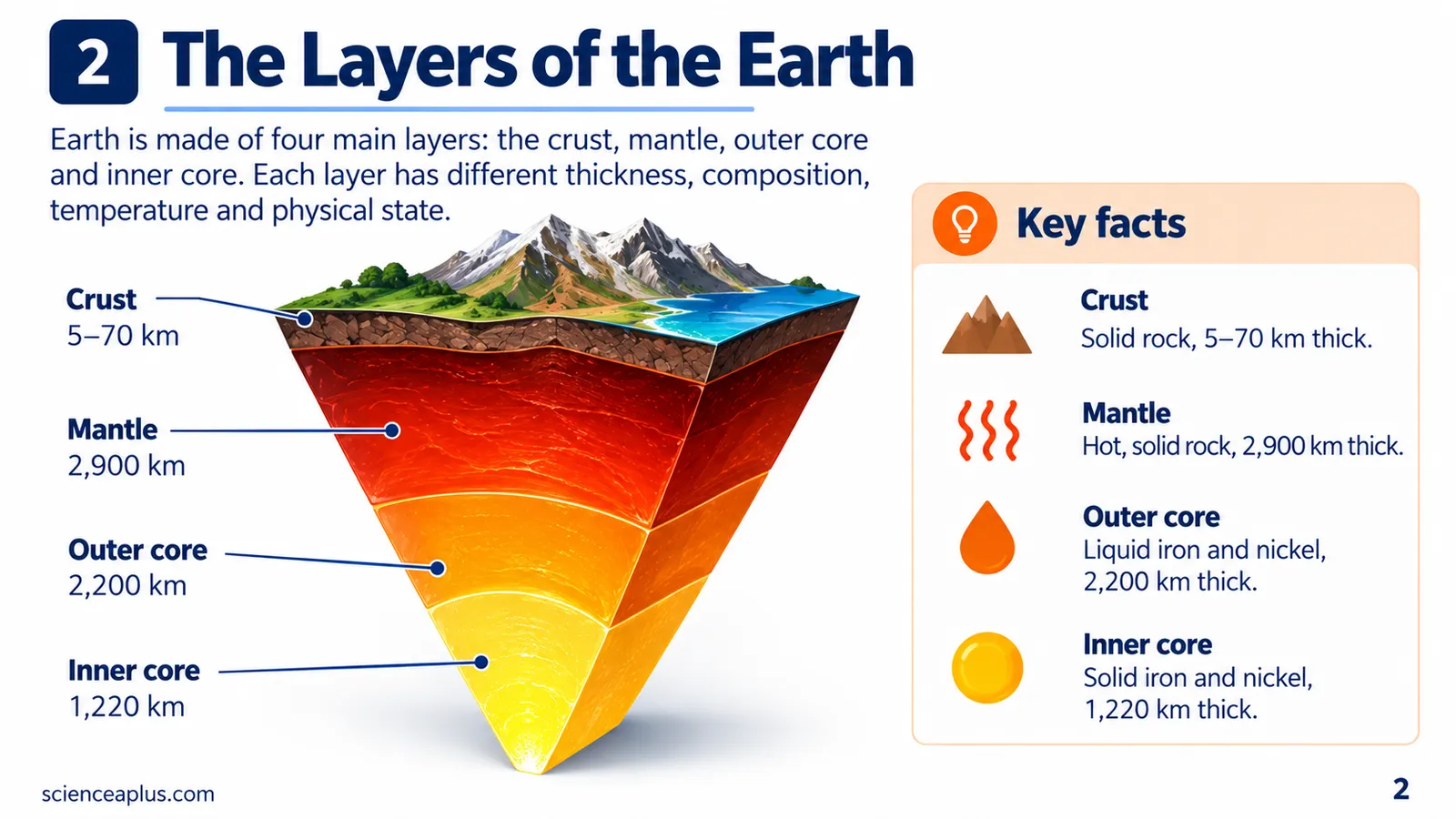 2 The Layers of the Earth

Earth is made of four main layers: the crust, mantle, outer core and inner core. Each layer has different thickness, composition, temperature and physical state.

Crust
5–70 km

Mantle
2,900 km

Outer core
2,200 km

Inner core
1,220 km

Key facts

Crust
Solid rock, 5–70 km thick.

Mantle
Hot, solid rock, 2,900 km thick.

Outer core
Liquid iron and nickel, 2,200 km thick.

Inner core
Solid iron and nickel, 1,220 km thick.

scienceaplus.com

2